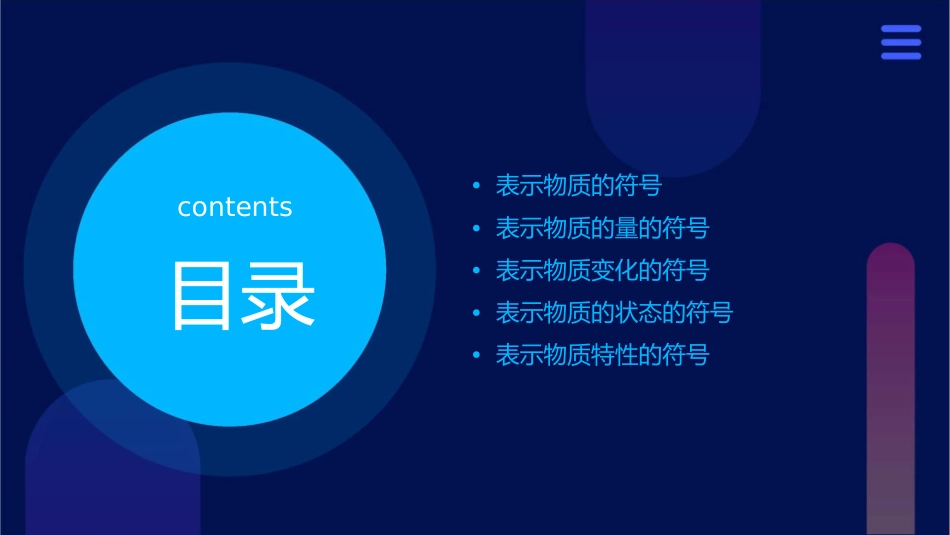 contents

目录

• 表示物质的符号
• 表示物质的量的符号
• 表示物质变化的符号
• 表示物质的状态的符号
• 表示物质特性的符号